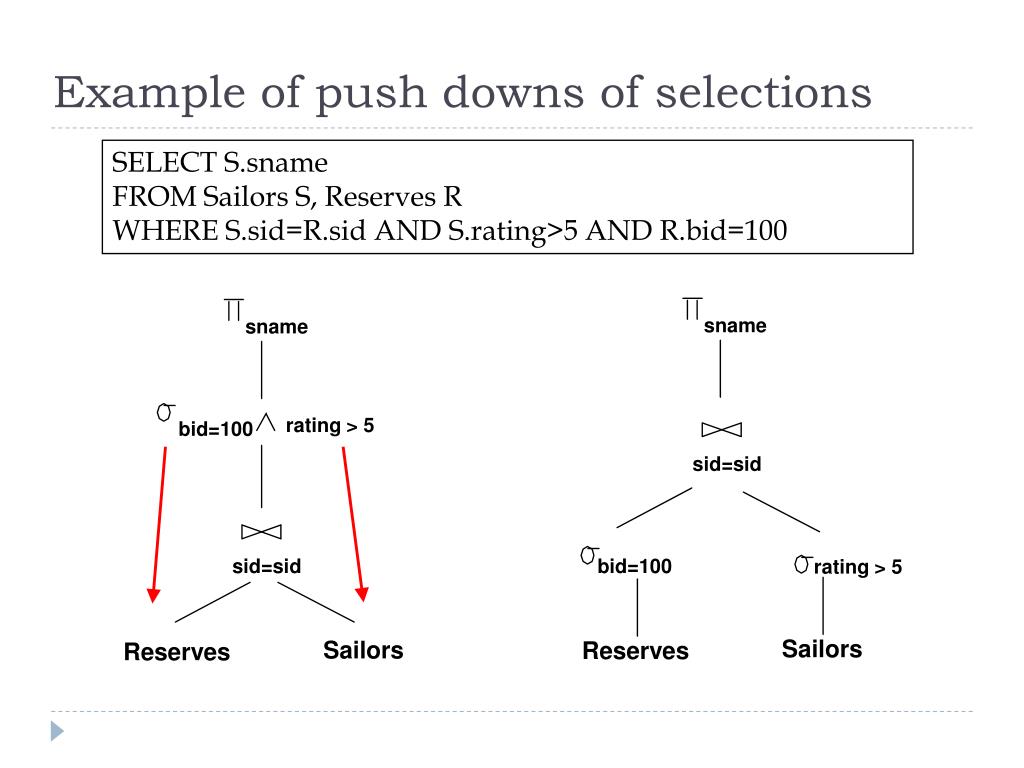 Example of push downs of selections

SELECT S.sname
FROM Sailors S, Reserves R
WHERE S.sid=R.sid AND S.rating>5 AND R.bid=100

$\pi_{sname}$

$\sigma_{bid=100 \wedge rating > 5}$

$\bowtie$
sid=sid

Reserves Sailors

$\pi_{sname}$

$\bowtie$
sid=sid

$\sigma_{bid=100}$ $\sigma_{rating > 5}$

Reserves Sailors